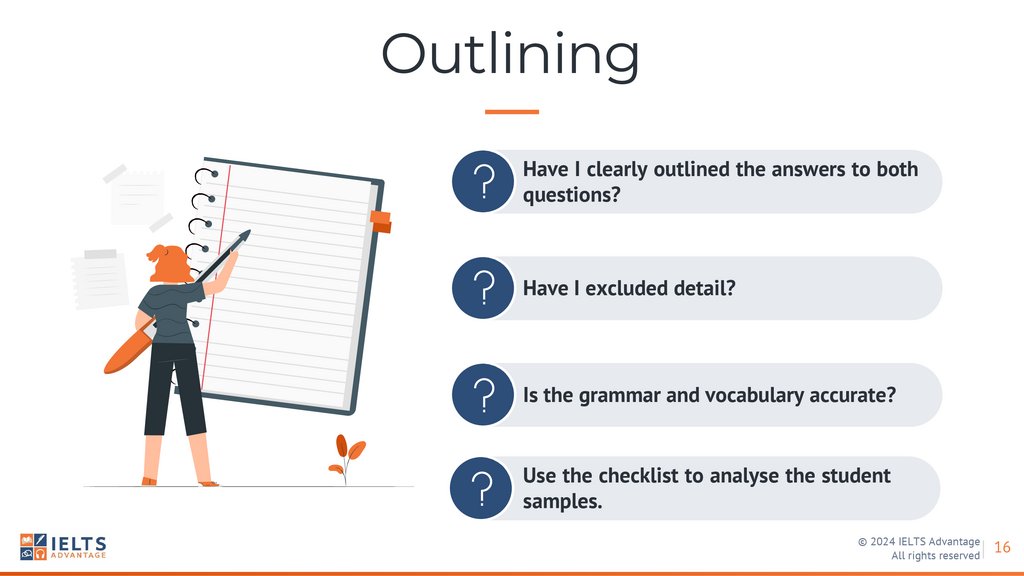 Outlining

?
Have I clearly outlined the answers to both questions?

?
Have I excluded detail?

?
Is the grammar and vocabulary accurate?

?
Use the checklist to analyse the student samples.

IELTS ADVANTAGE

© 2024 IELTS Advantage
All rights reserved

16